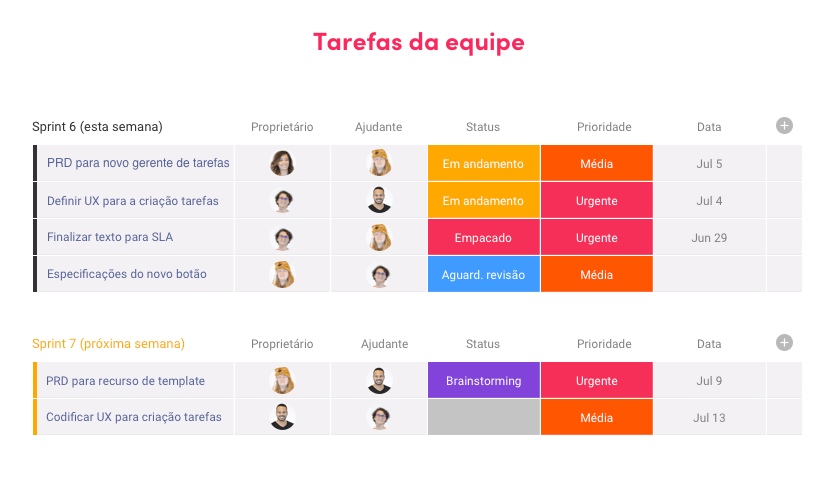 Tarefas da equipe

| Sprint 6 (esta semana) | Proprietário | Ajudante | Status | Prioridade | Data |
|---|---|---|---|---|---|
| PRD para novo gerente de tarefas | | | Em andamento | Média | Jul 5 |
| Definir UX para a criação tarefas | | | Em andamento | Urgente | Jul 4 |
| Finalizar texto para SLA | | | Empacado | Urgente | Jun 29 |
| Especificações do novo botão | | | Aguard. revisão | Média | |

| Sprint 7 (próxima semana) | Proprietário | Ajudante | Status | Prioridade | Data |
|---|---|---|---|---|---|
| PRD para recurso de template | | | Brainstorming | Urgente | Jul 9 |
| Codificar UX para criação tarefas | | | | Média | Jul 13 |